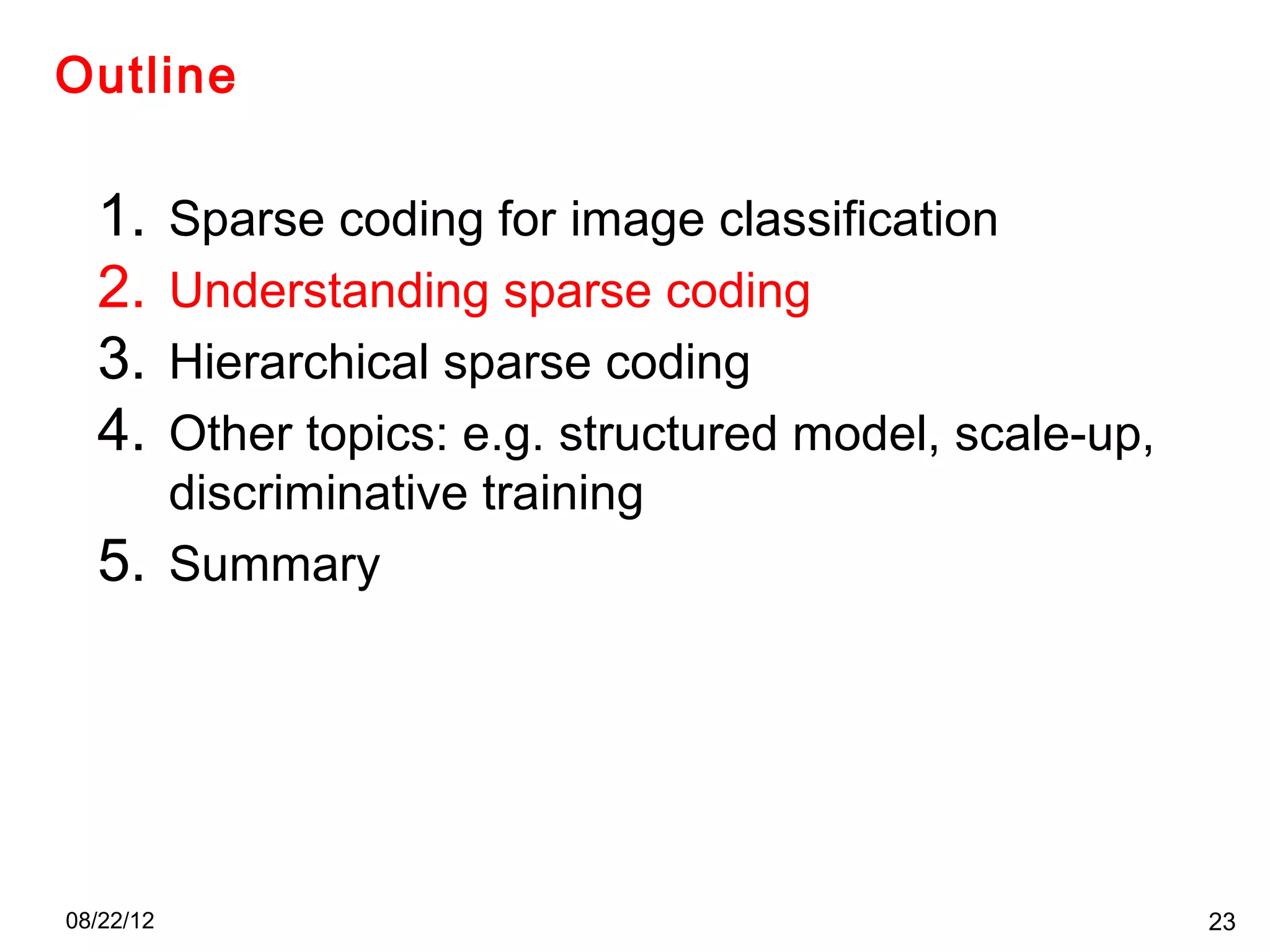 Outline

1. Sparse coding for image classification
2. Understanding sparse coding
3. Hierarchical sparse coding
4. Other topics: e.g. structured model, scale-up, discriminative training
5. Summary

08/22/12

23